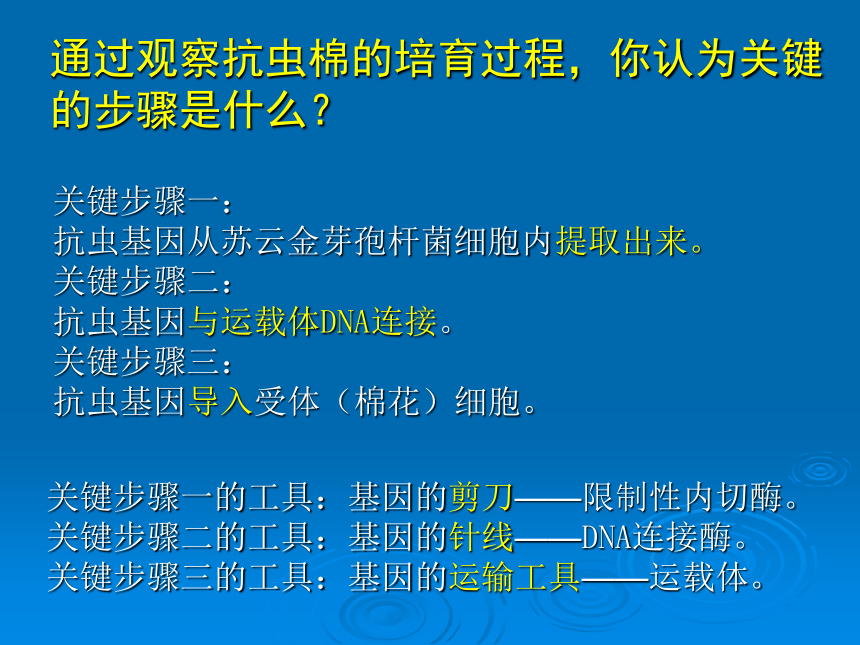 通过观察抗虫棉的培育过程，你认为关键的步骤是什么？

关键步骤一：
抗虫基因从苏云金芽孢杆菌细胞内提取出来。
关键步骤二：
抗虫基因与运载体DNA连接。
关键步骤三：
抗虫基因导入受体（棉花）细胞。

关键步骤一的工具：基因的剪刀——限制性内切酶。
关键步骤二的工具：基因的针线——DNA连接酶。
关键步骤三的工具：基因的运输工具——运载体。